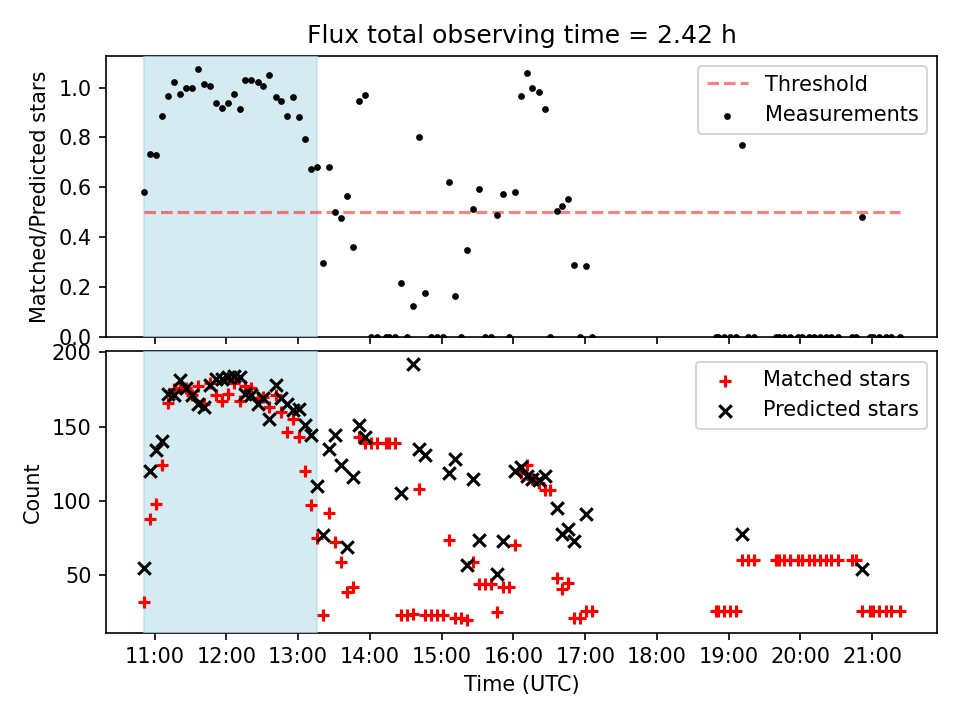 Flux total observing time = 2.42 h

Matched/Predicted stars

1.0
0.8
0.6
0.4
0.2
0.0

Threshold
Measurements

Count

200
150
100
50

Matched stars
Predicted stars

11:00 12:00 13:00 14:00 15:00 16:00 17:00 18:00 19:00 20:00 21:00

Time (UTC)